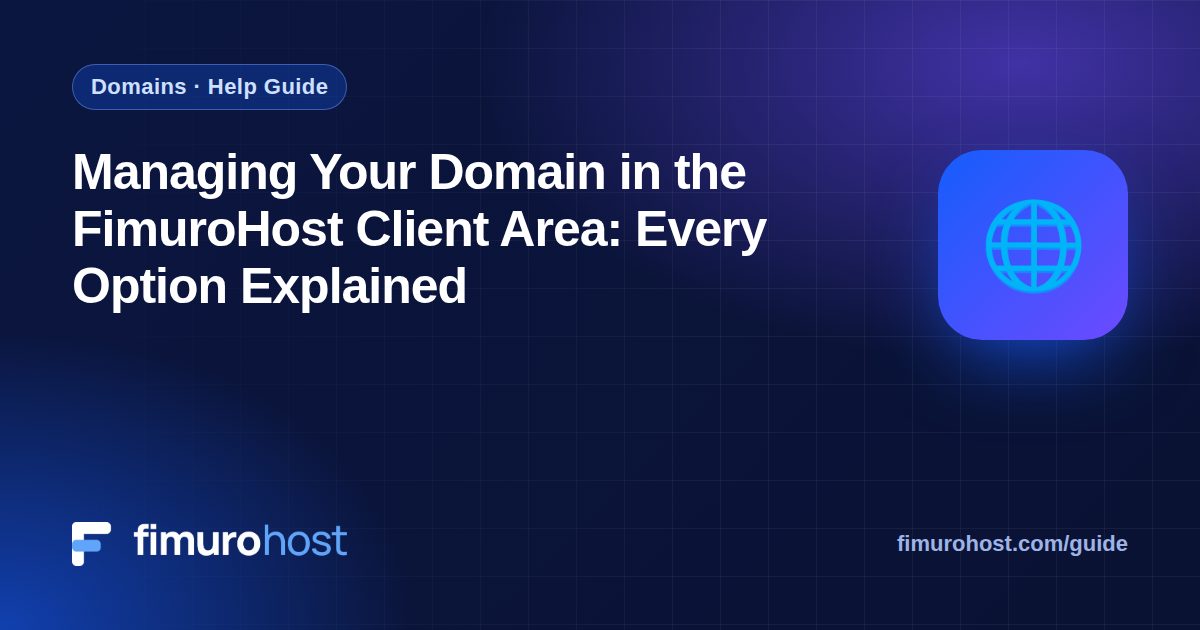 Domains · Help Guide

Managing Your Domain in the FimuroHost Client Area: Every Option Explained

fimurohost

fimurohost.com/guide